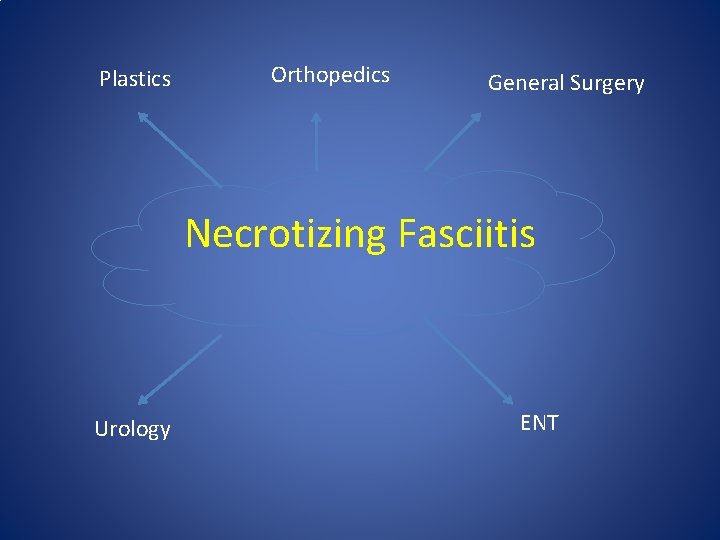 Plastics

Orthopedics

General Surgery

Necrotizing Fasciitis

Urology

ENT